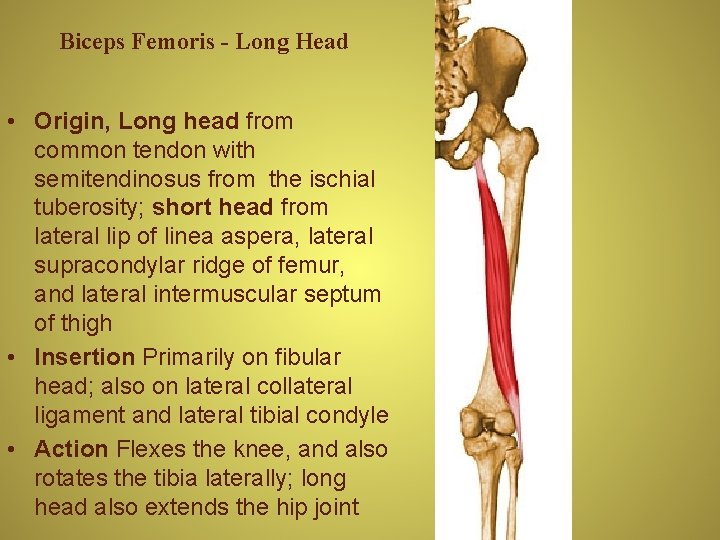 Biceps Femoris - Long Head

• Origin, Long head from common tendon with semitendinosus from the ischial tuberosity; short head from lateral lip of linea aspera, lateral supracondylar ridge of femur, and lateral intermuscular septum of thigh

• Insertion Primarily on fibular head; also on lateral collateral ligament and lateral tibial condyle

• Action Flexes the knee, and also rotates the tibia laterally; long head also extends the hip joint